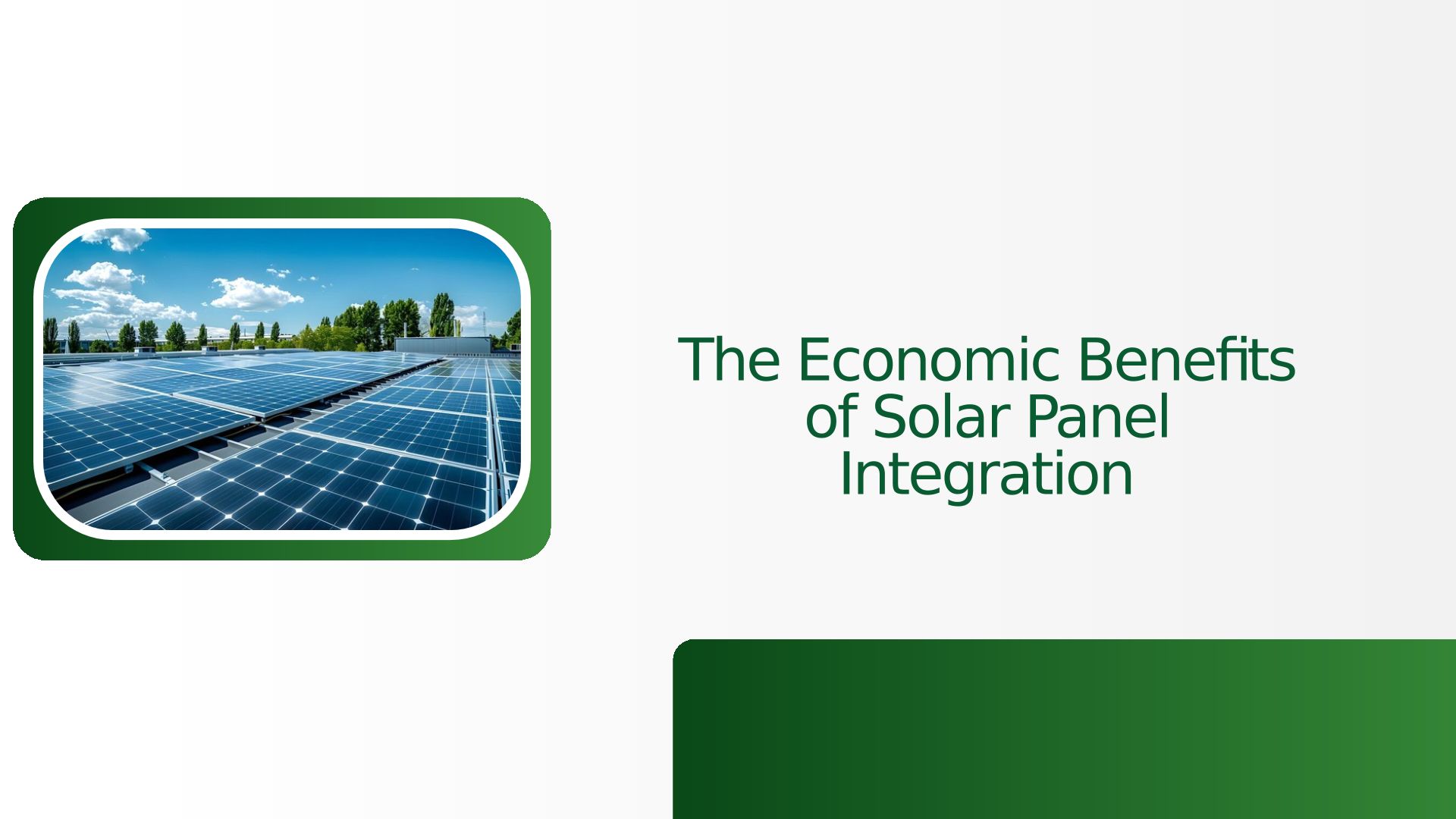 The Economic Benefits of Solar Panel Integration